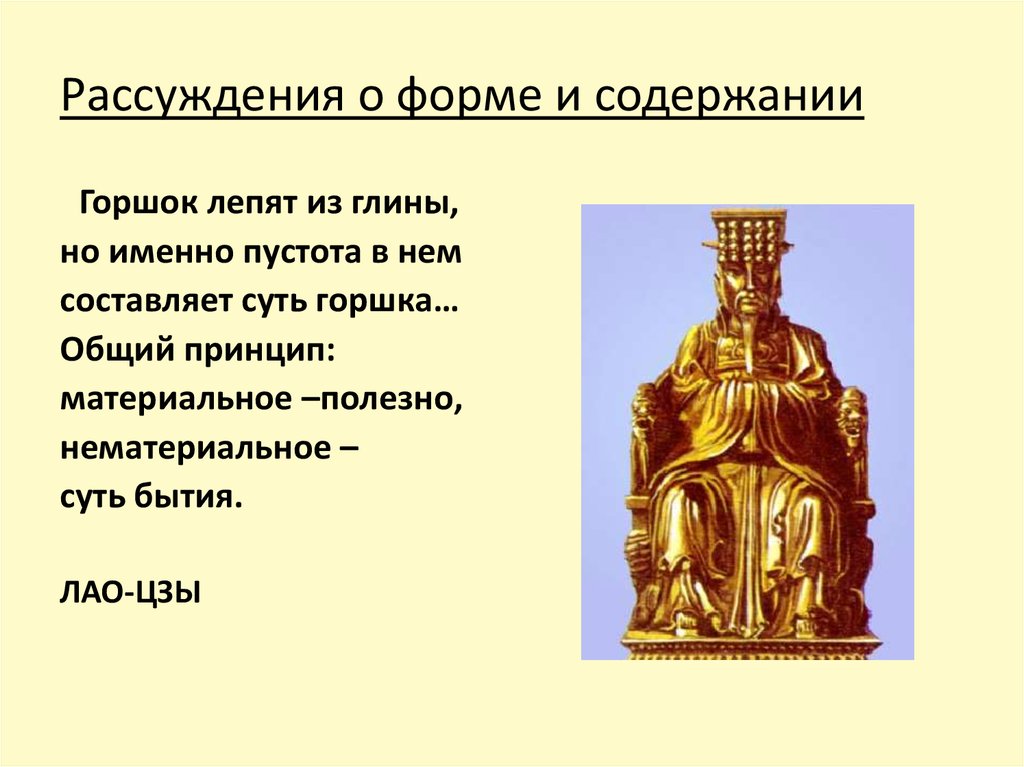 Рассуждения о форме и содержании

Горшок лепят из глины, но именно пустота в нем составляет суть горшка… Общий принцип: материальное –полезно, нематериальное – суть бытия.

ЛАО-ЦЗЫ